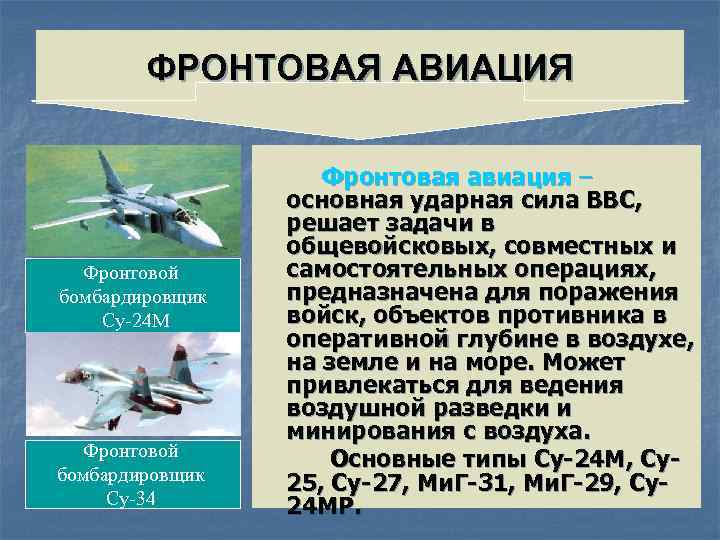 ФРОНТОВАЯ АВИАЦИЯ

Фронтовой бомбардировщик Су-24М

Фронтовой бомбардировщик Су-34

Фронтовая авиация – основная ударная сила ВВС, решает задачи в общевойсковых, совместных и самостоятельных операциях, предназначена для поражения войск, объектов противника в оперативной глубине в воздухе, на земле и на море. Может привлекаться для ведения воздушной разведки и минирования с воздуха.

Основные типы Су-24М, Су-25, Су-27, МиГ-31, МиГ-29, Су-24МР.